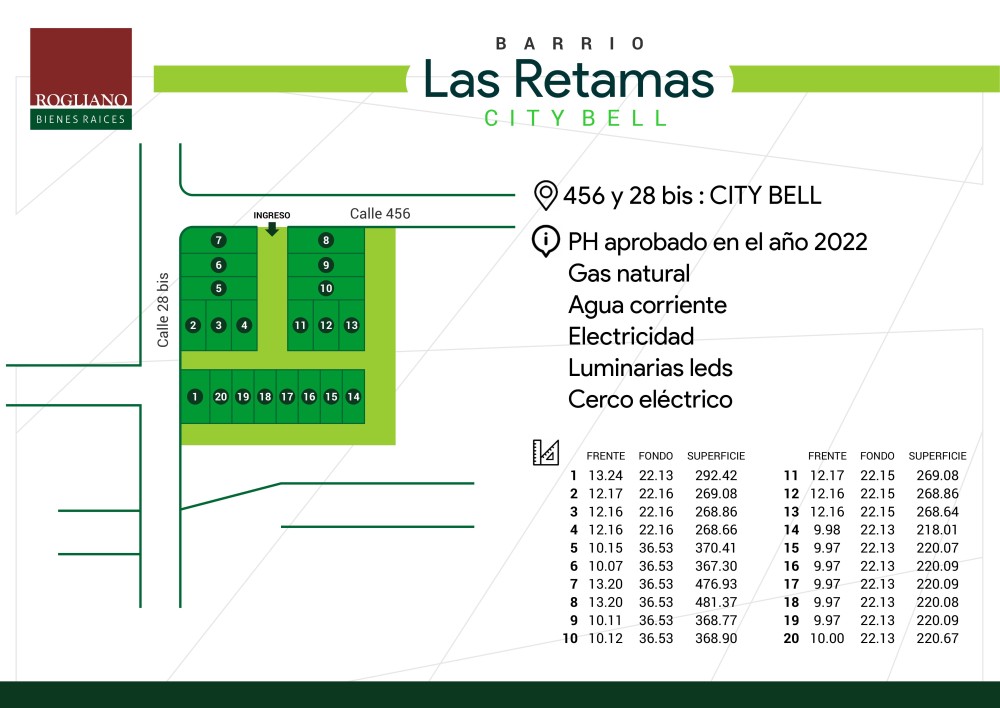 ROGLIANO
BIENES RAICES

BARRIO
Las Retamas
CITY BELL

INGRESO
Calle 456
Calle 28 bis

7 6 5 2 3 4 8 9 10 11 12 13
1 20 19 18 17 16 15 14

456 y 28 bis : CITY BELL

PH aprobado en el año 2022
Gas natural
Agua corriente
Electricidad
Luminarias leds
Cerco eléctrico

| | FRENTE | FONDO | SUPERFICIE |
|---|---|---|---|
| 1 | 13.24 | 22.13 | 292.42 |
| 2 | 12.17 | 22.16 | 269.08 |
| 3 | 12.16 | 22.16 | 268.86 |
| 4 | 12.16 | 22.16 | 268.66 |
| 5 | 10.15 | 36.53 | 370.41 |
| 6 | 10.07 | 36.53 | 367.30 |
| 7 | 13.20 | 36.53 | 476.93 |
| 8 | 13.20 | 36.53 | 481.37 |
| 9 | 10.11 | 36.53 | 368.77 |
| 10 | 10.12 | 36.53 | 368.90 |

| | FRENTE | FONDO | SUPERFICIE |
|---|---|---|---|
| 11 | 12.17 | 22.15 | 269.08 |
| 12 | 12.16 | 22.15 | 268.86 |
| 13 | 12.16 | 22.15 | 268.64 |
| 14 | 9.98 | 22.13 | 218.01 |
| 15 | 9.97 | 22.13 | 220.07 |
| 16 | 9.97 | 22.13 | 220.09 |
| 17 | 9.97 | 22.13 | 220.09 |
| 18 | 9.97 | 22.13 | 220.08 |
| 19 | 9.97 | 22.13 | 220.09 |
| 20 | 10.00 | 22.13 | 220.67 |